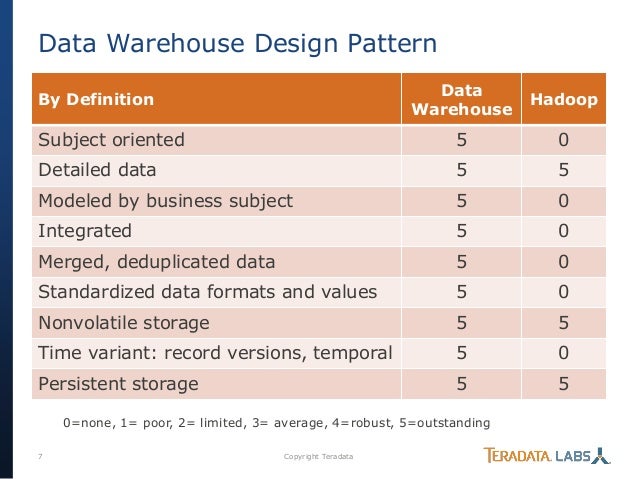 Data Warehouse Design Pattern

| By Definition | Data Warehouse | Hadoop |
|---|---|---|
| Subject oriented | 5 | 0 |
| Detailed data | 5 | 5 |
| Modeled by business subject | 5 | 0 |
| Integrated | 5 | 0 |
| Merged, deduplicated data | 5 | 0 |
| Standardized data formats and values | 5 | 0 |
| Nonvolatile storage | 5 | 5 |
| Time variant: record versions, temporal | 5 | 0 |
| Persistent storage | 5 | 5 |

0=none, 1= poor, 2= limited, 3= average, 4=robust, 5=outstanding

7

Copyright Teradata

TERADATA. LABS